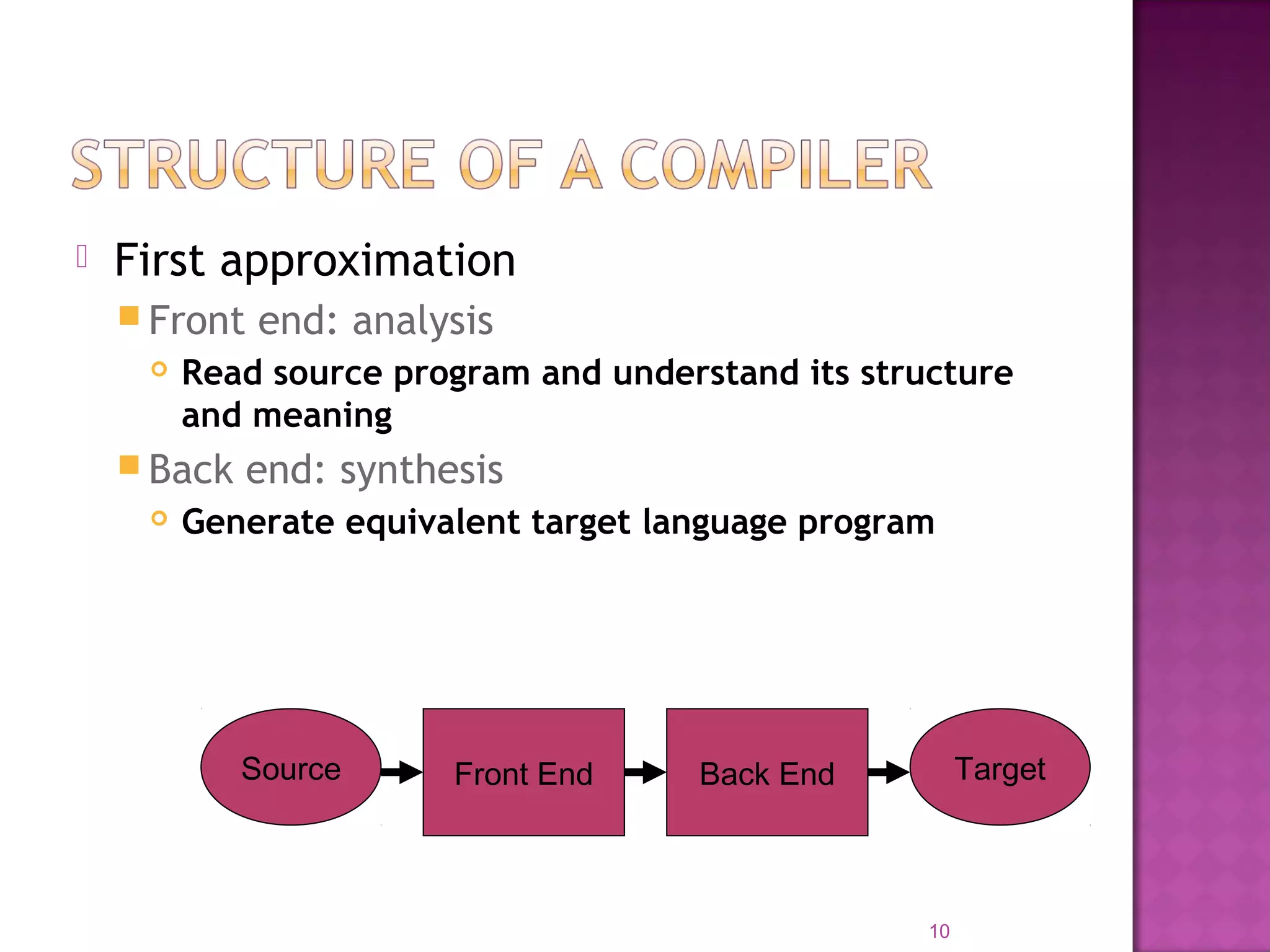 STRUCTURE OF A COMPILER

First approximation

Front end: analysis

Read source program and understand its structure and meaning

Back end: synthesis

Generate equivalent target language program

Source

Front End

Back End

Target

10